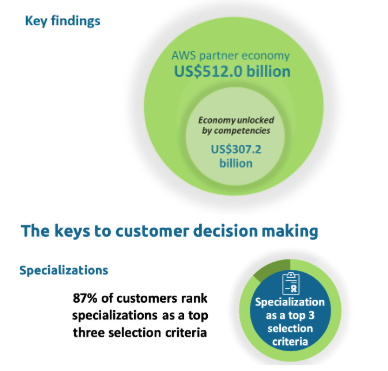 Key findings

AWS partner economy
US$512.0 billion

Economy unlocked by competencies
US$307.2 billion

The keys to customer decision making

Specializations

87% of customers rank specializations as a top three selection criteria

Specialization as a top 3 selection criteria